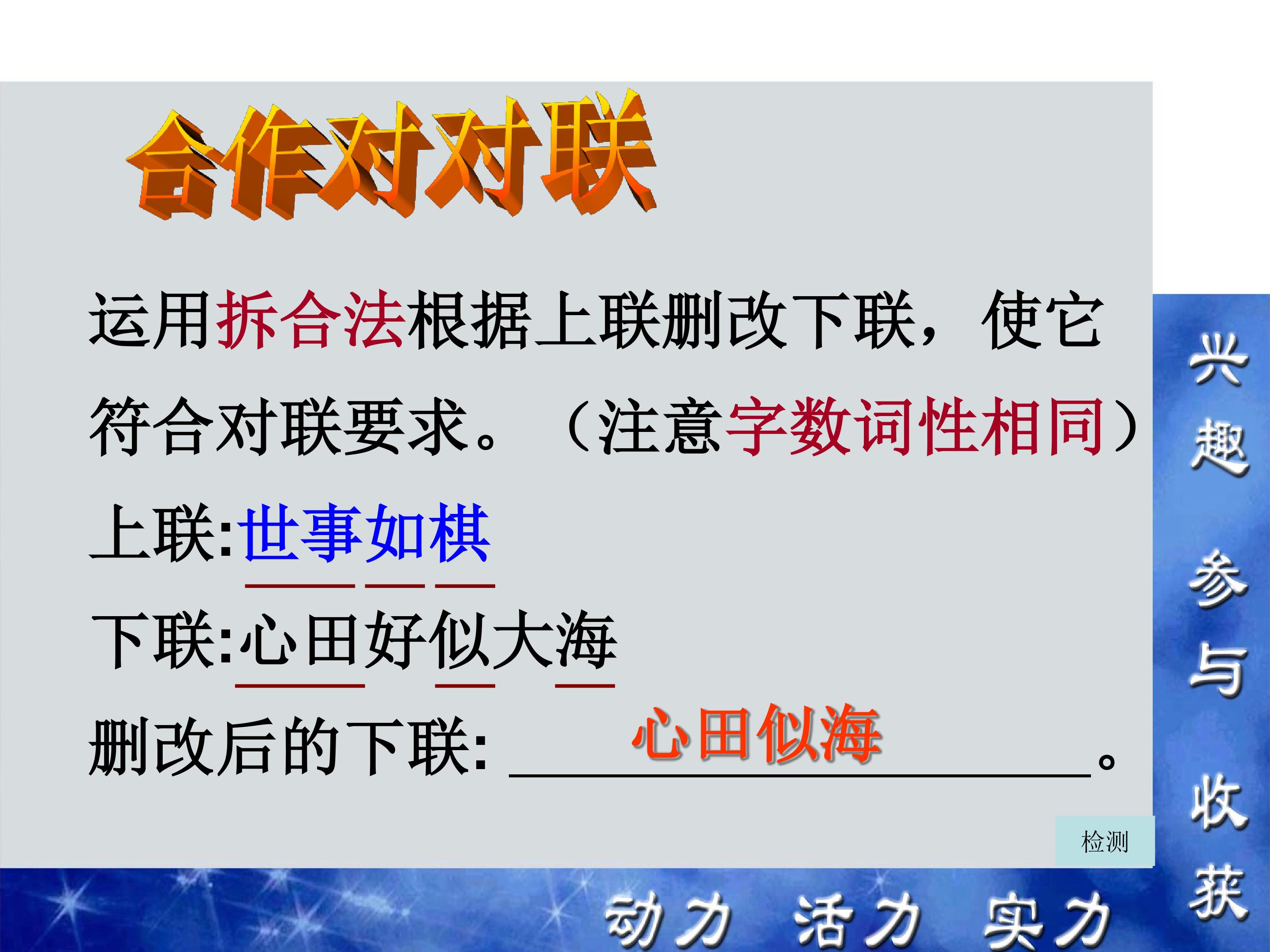 合作对对联

运用拆合法根据上联删改下联，使它符合对联要求。（注意字数词性相同）

上联:世事如棋

下联:心田好似大海

删改后的下联: 心田似海 。

检测

兴趣 参与 收获

动力 活力 实力